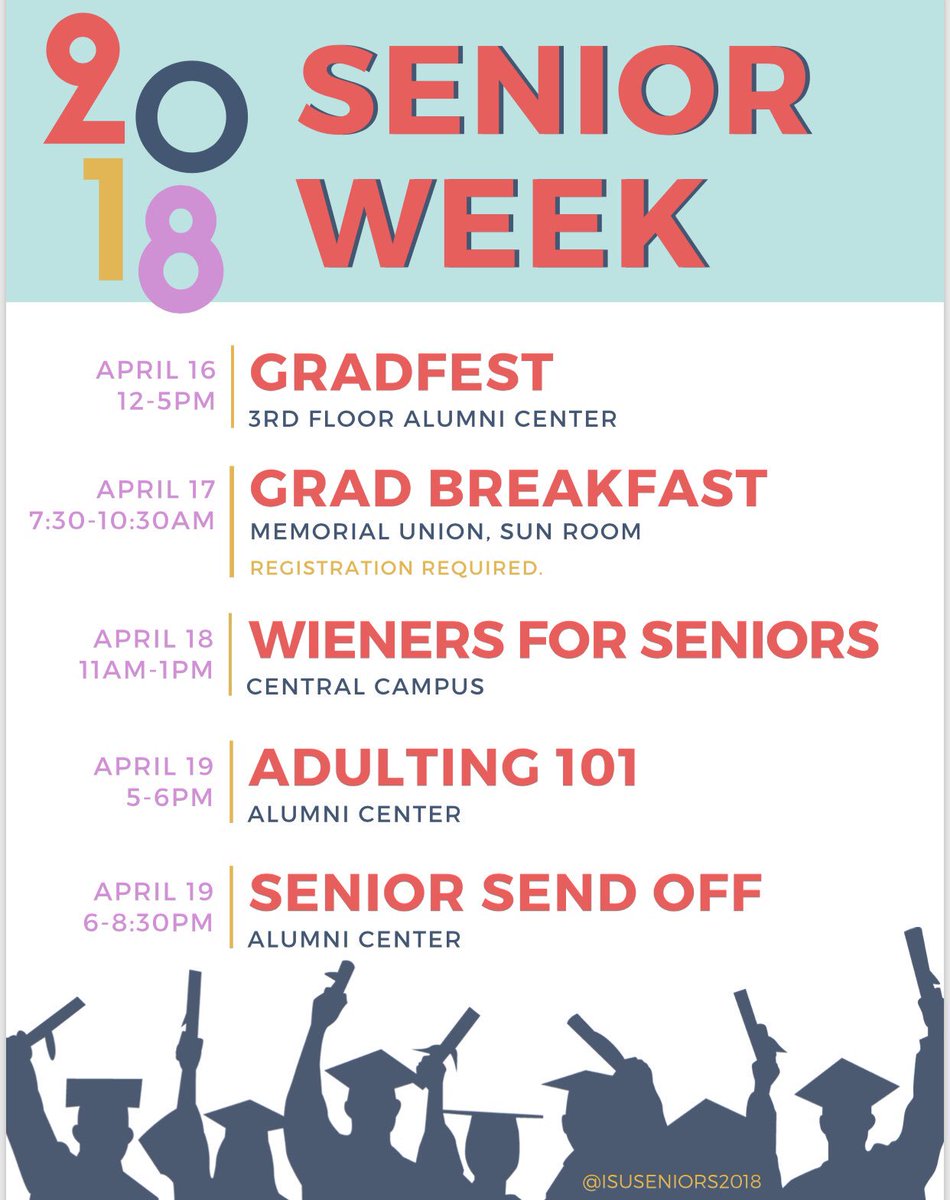 2018 SENIOR WEEK

APRIL 16
12-5PM
GRADFEST
3RD FLOOR ALUMNI CENTER

APRIL 17
7:30-10:30AM
GRAD BREAKFAST
MEMORIAL UNION, SUN ROOM
REGISTRATION REQUIRED.

APRIL 18
11AM-1PM
WIENERS FOR SENIORS
CENTRAL CAMPUS

APRIL 19
5-6PM
ADULTING 101
ALUMNI CENTER

APRIL 19
6-8:30PM
SENIOR SEND OFF
ALUMNI CENTER

@ISUSENIORS2018